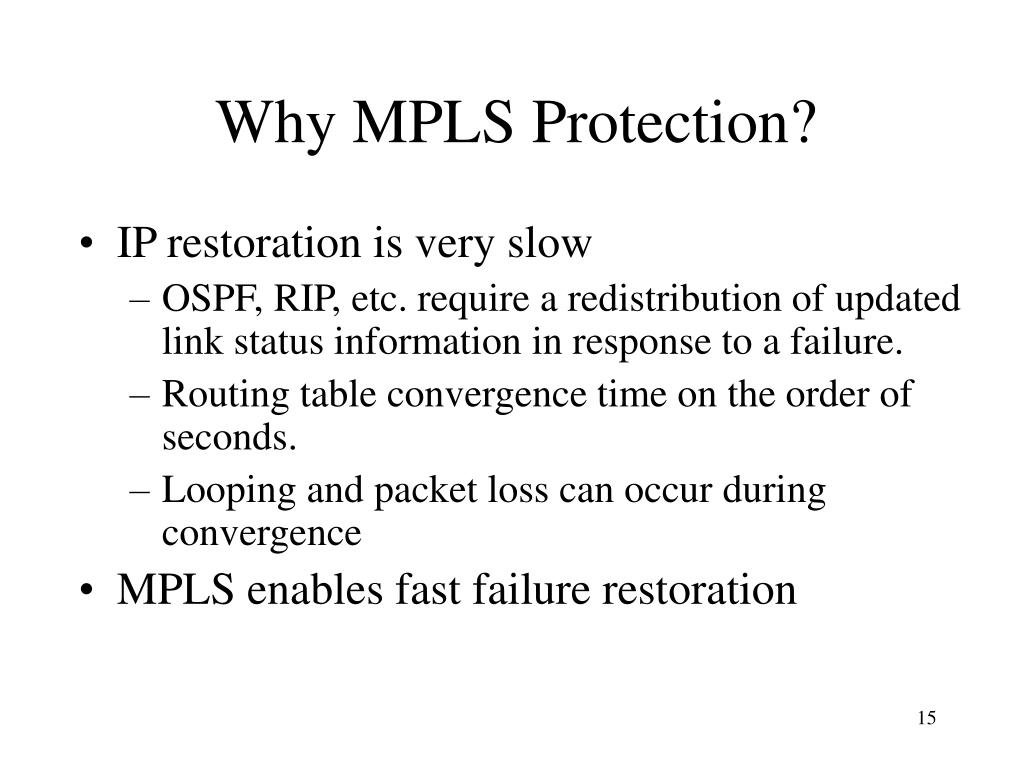 Why MPLS Protection?

• IP restoration is very slow
– OSPF, RIP, etc. require a redistribution of updated link status information in response to a failure.
– Routing table convergence time on the order of seconds.
– Looping and packet loss can occur during convergence
• MPLS enables fast failure restoration

15